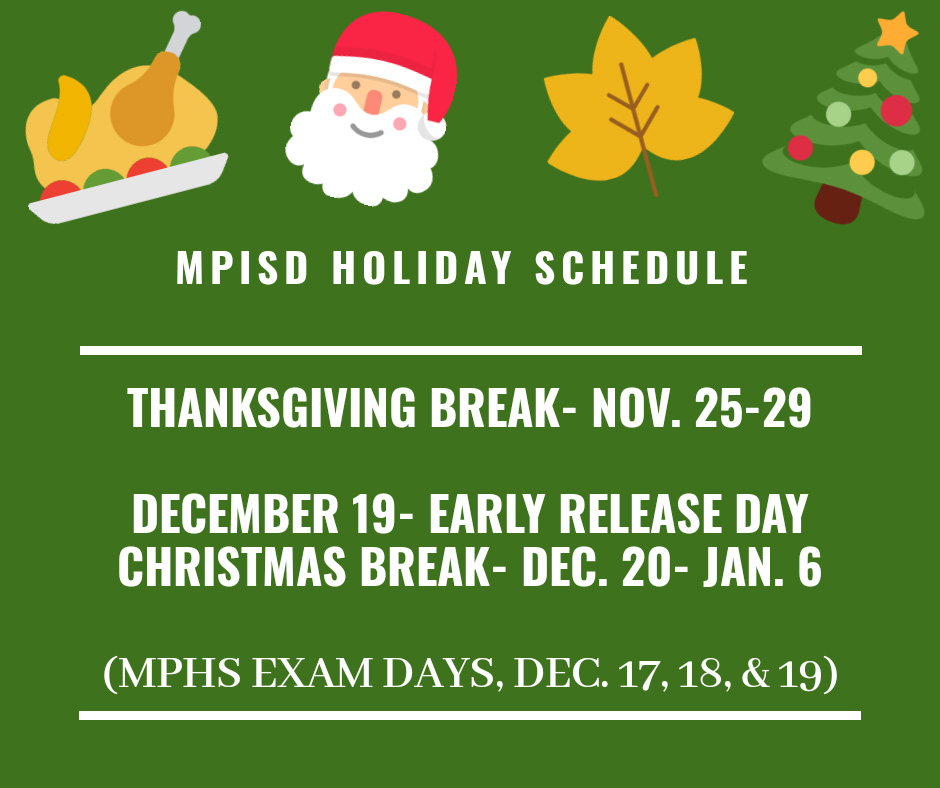 MPISD HOLIDAY SCHEDULE

THANKSGIVING BREAK- NOV. 25-29

DECEMBER 19- EARLY RELEASE DAY
CHRISTMAS BREAK- DEC. 20- JAN. 6

(MPHS EXAM DAYS, DEC. 17, 18, & 19)